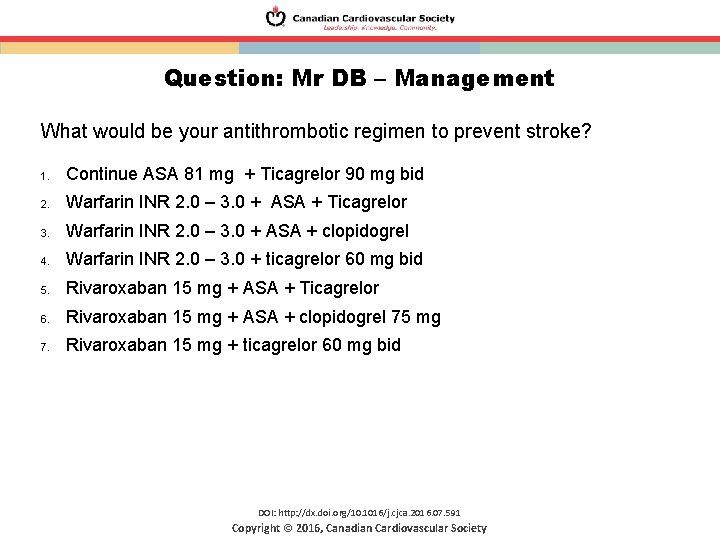 Canadian Cardiovascular Society
Leadership. Knowledge. Community.

Question: Mr DB – Management

What would be your antithrombotic regimen to prevent stroke?

1. Continue ASA 81 mg + Ticagrelor 90 mg bid
2. Warfarin INR 2.0 – 3.0 + ASA + Ticagrelor
3. Warfarin INR 2.0 – 3.0 + ASA + clopidogrel
4. Warfarin INR 2.0 – 3.0 + ticagrelor 60 mg bid
5. Rivaroxaban 15 mg + ASA + Ticagrelor
6. Rivaroxaban 15 mg + ASA + clopidogrel 75 mg
7. Rivaroxaban 15 mg + ticagrelor 60 mg bid

DOI: http://dx.doi.org/10.1016/j.cjca.2016.07.591
Copyright © 2016, Canadian Cardiovascular Society